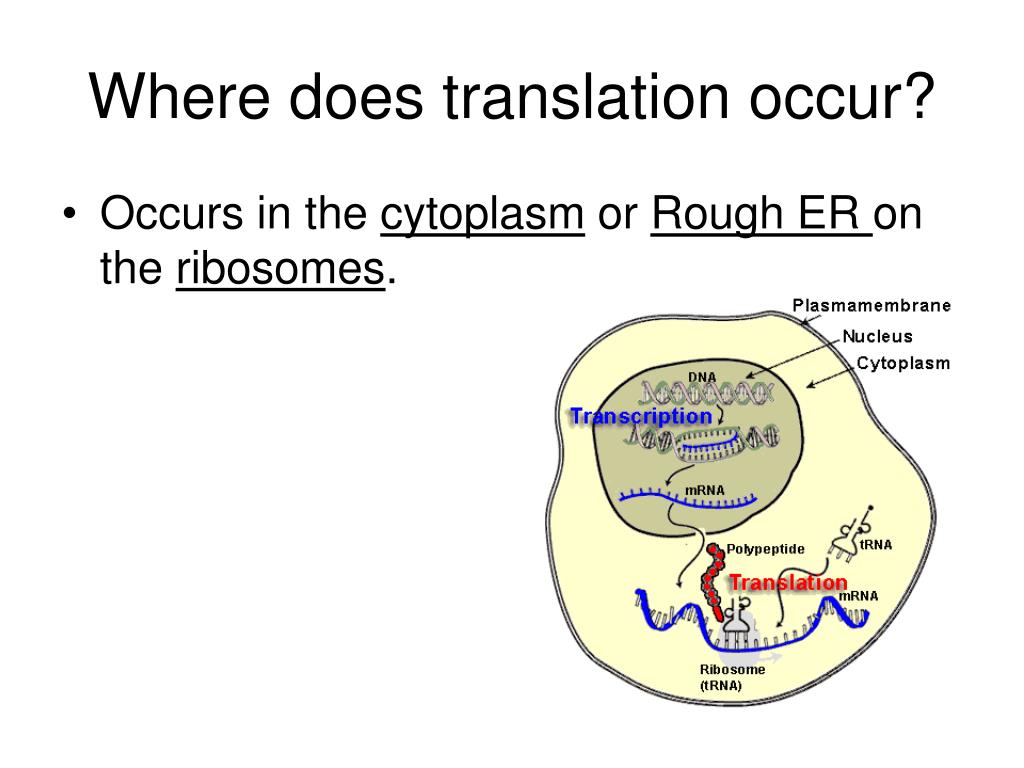 Where does translation occur?

• Occurs in the cytoplasm or Rough ER on the ribosomes.

Plasmamembrane
Nucleus
Cytoplasm
DNA
Transcription
mRNA
Polypeptide
tRNA
Translation
mRNA
Ribosome
(tRNA)